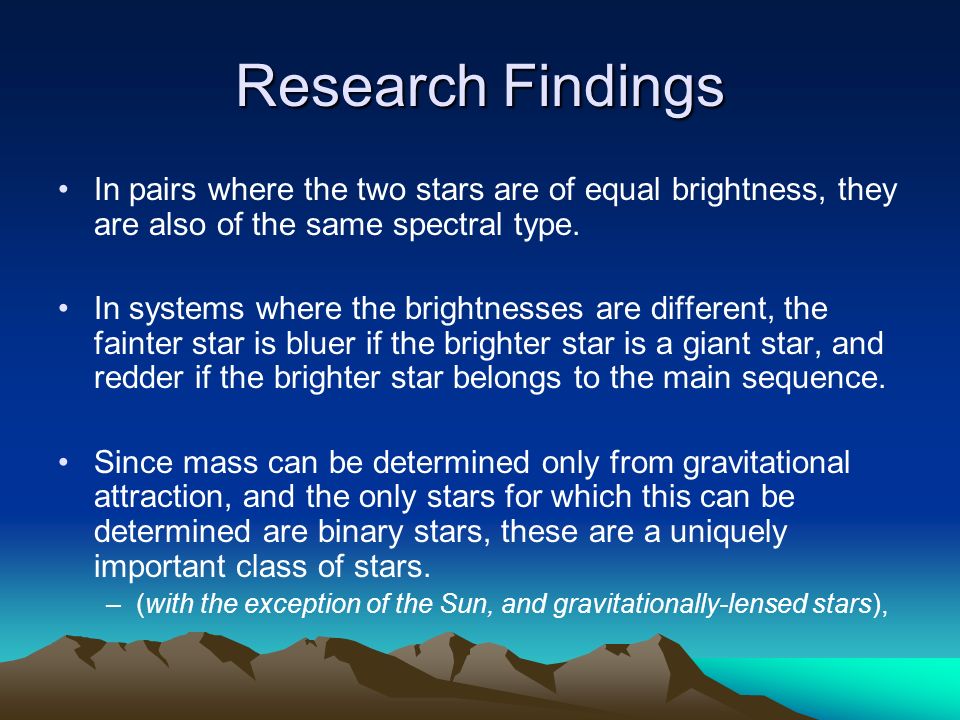 Research Findings

• In pairs where the two stars are of equal brightness, they are also of the same spectral type.

• In systems where the brightnesses are different, the fainter star is bluer if the brighter star is a giant star, and redder if the brighter star belongs to the main sequence.

• Since mass can be determined only from gravitational attraction, and the only stars for which this can be determined are binary stars, these are a uniquely important class of stars.

– (with the exception of the Sun, and gravitationally-lensed stars),